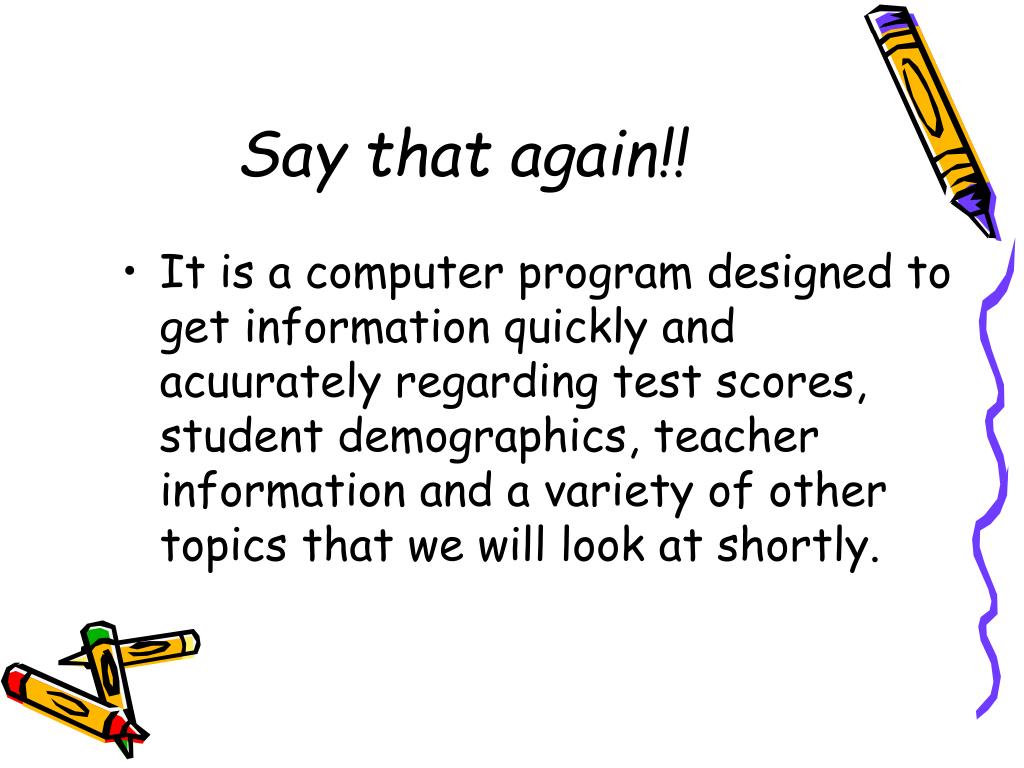 Say that again!!

• It is a computer program designed to get information quickly and acuurately regarding test scores, student demographics, teacher information and a variety of other topics that we will look at shortly.